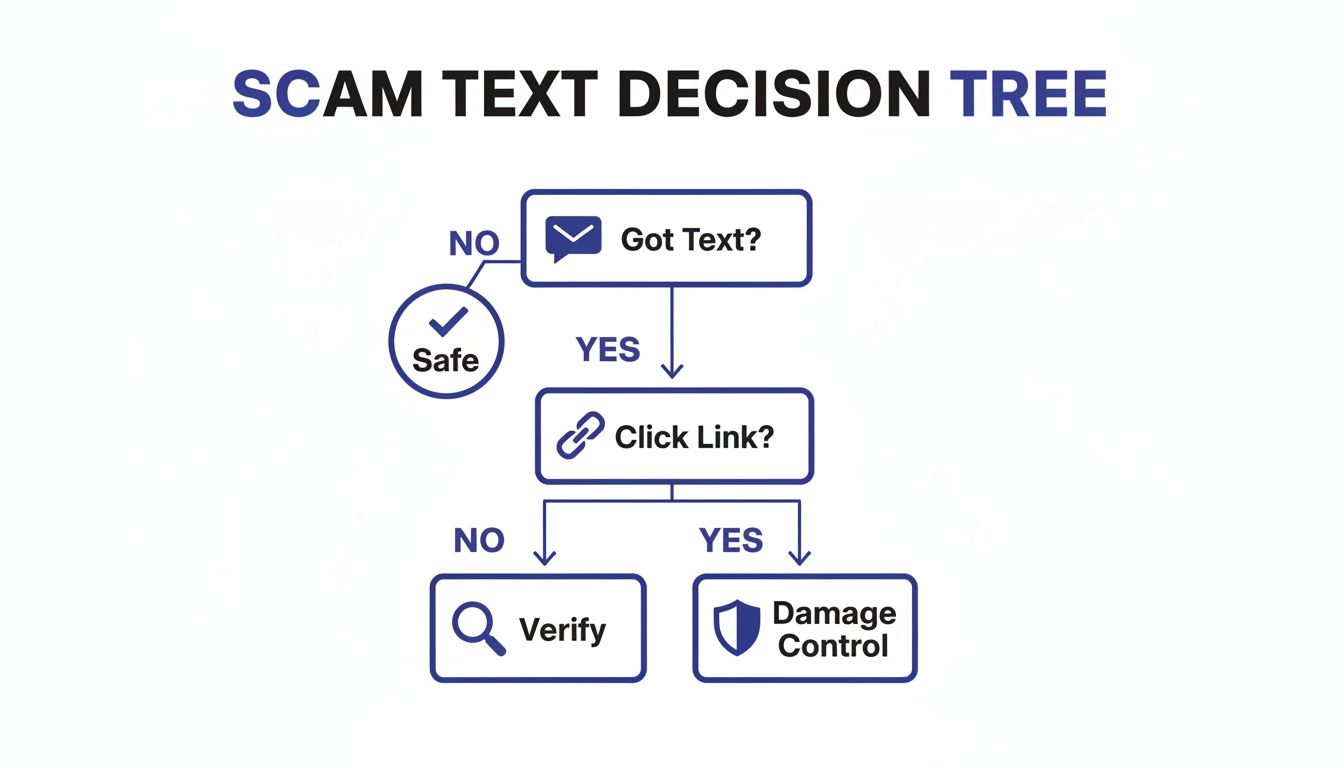 SCAM TEXT DECISION TREE

Got Text?

NO

Safe

YES

Click Link?

NO

YES

Verify

Damage Control